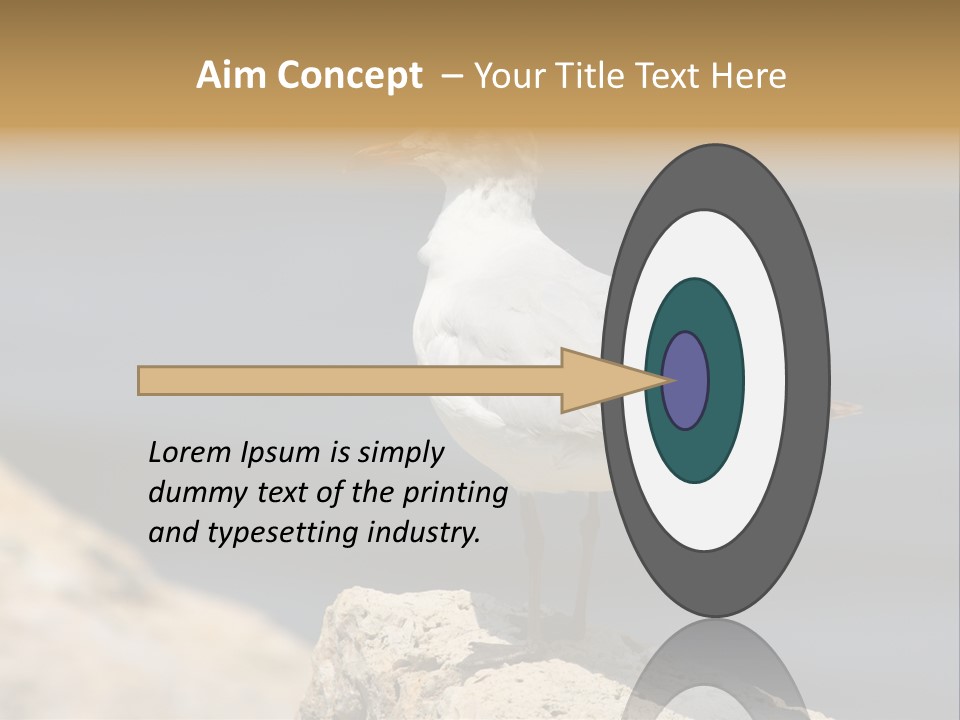 Aim Concept – Your Title Text Here

Lorem Ipsum is simply dummy text of the printing and typesetting industry.